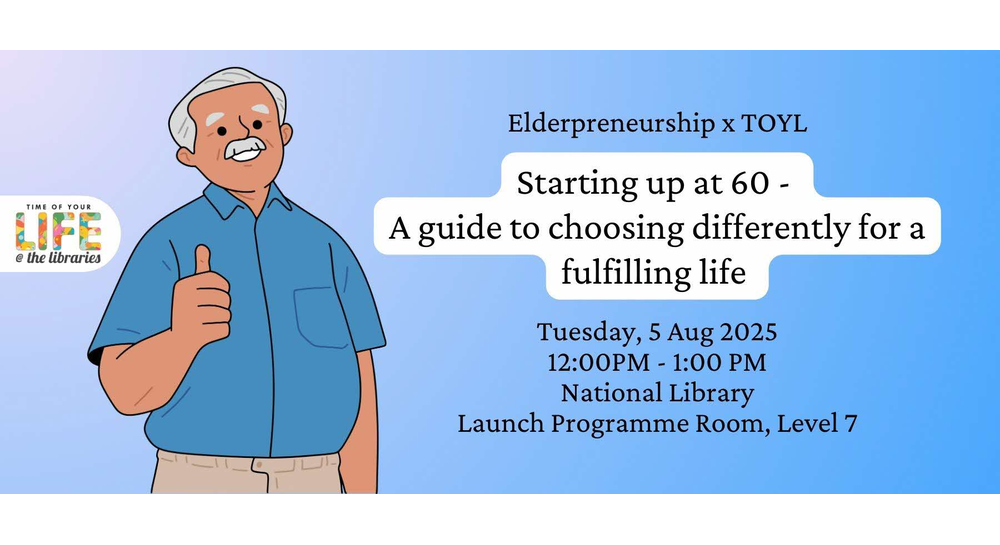 TIME OF YOUR
LIFE
@ the libraries

Elderpreneurship x TOYL

Starting up at 60 -
A guide to choosing differently for a fulfilling life

Tuesday, 5 Aug 2025
12:00PM - 1:00 PM
National Library
Launch Programme Room, Level 7